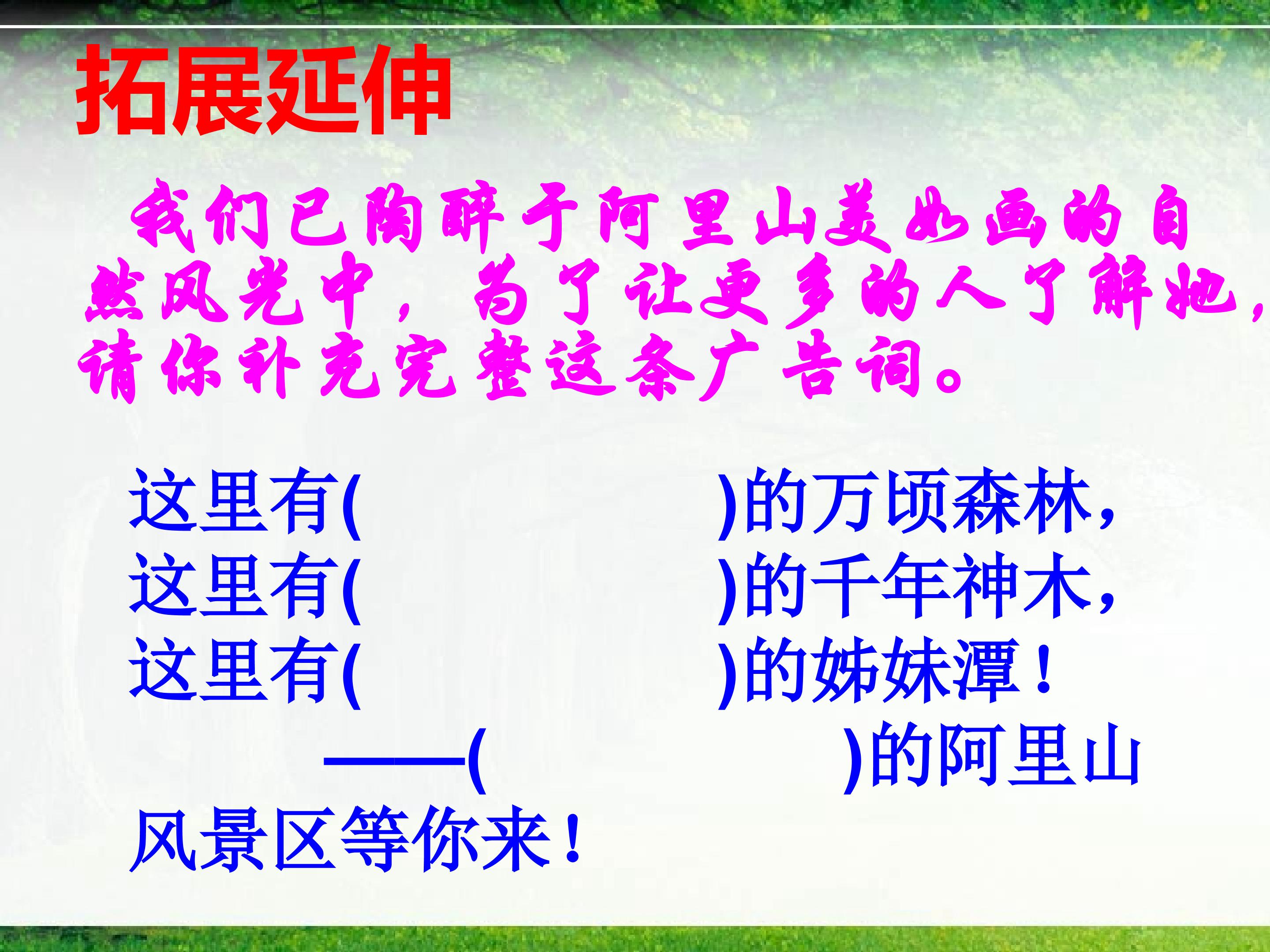 拓展延伸

我们已陶醉于阿里山美如画的自然风光中，为了让更多的人了解她，请你补充完整这条广告词。

这里有(　　　　　　)的万顷森林，
这里有(　　　　　　)的千年神木，
这里有(　　　　　　)的姊妹潭！
——(　　　　　　)的阿里山风景区等你来！